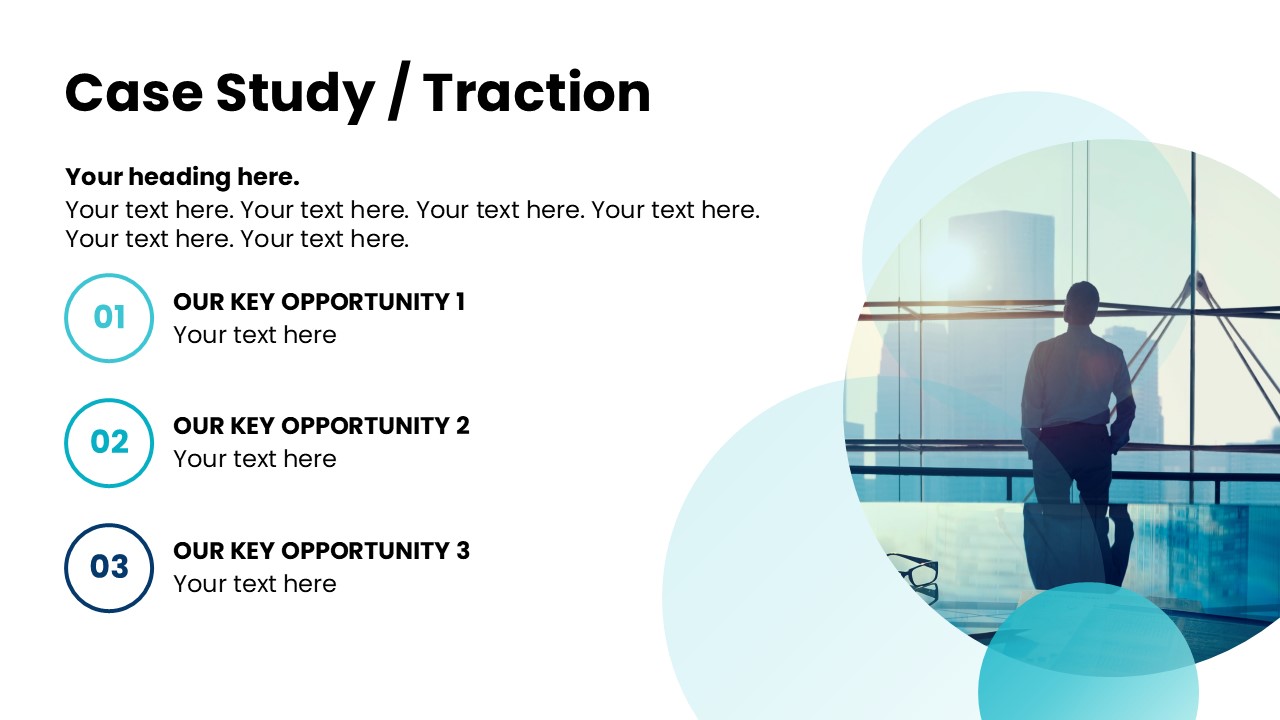 Case Study / Traction

Your heading here.
Your text here. Your text here. Your text here. Your text here. Your text here. Your text here.

01
OUR KEY OPPORTUNITY 1
Your text here

02
OUR KEY OPPORTUNITY 2
Your text here

03
OUR KEY OPPORTUNITY 3
Your text here